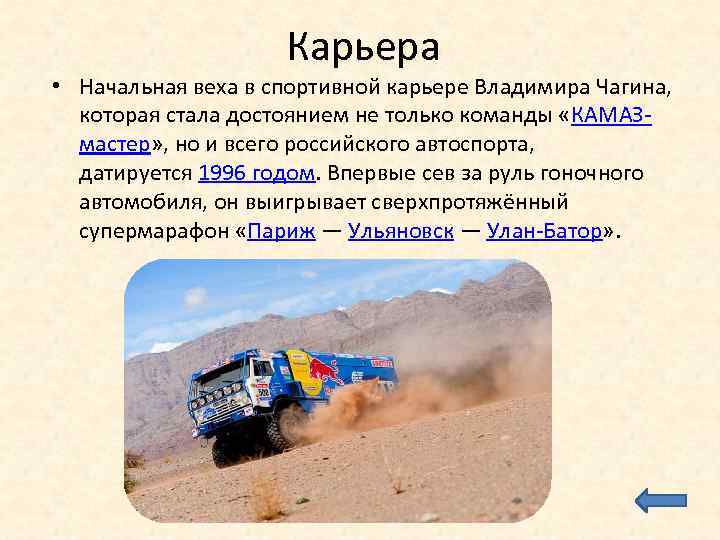 Карьера

• Начальная веха в спортивной карьере Владимира Чагина, которая стала достоянием не только команды «КАМАЗ-мастер», но и всего российского автоспорта, датируется 1996 годом. Впервые сев за руль гоночного автомобиля, он выигрывает сверхпротяжённый супермарафон «Париж — Ульяновск — Улан-Батор».